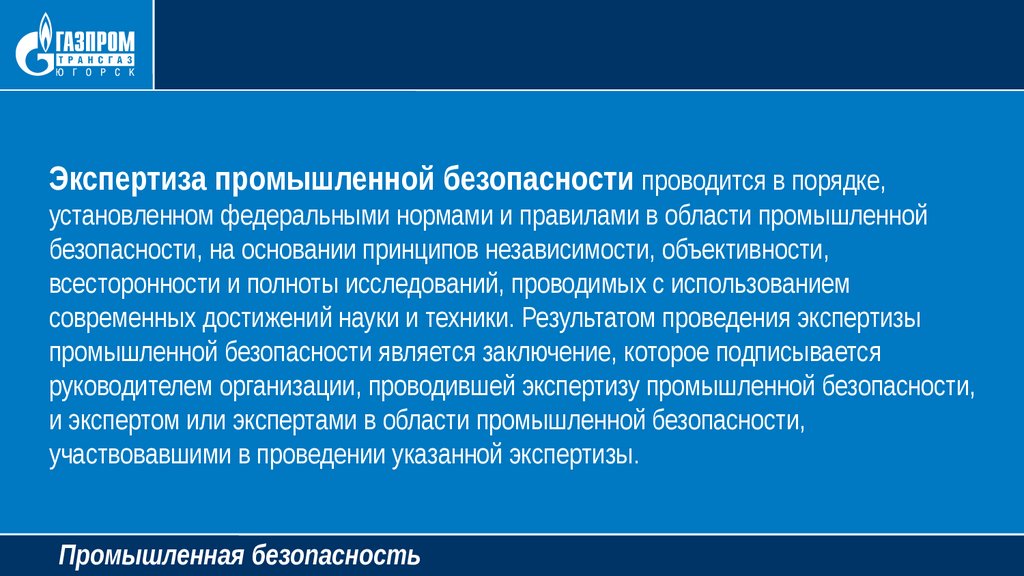 ГАЗПРОМ
ТРАНСГАЗ
ЮГОРСК

Экспертиза промышленной безопасности проводится в порядке, установленном федеральными нормами и правилами в области промышленной безопасности, на основании принципов независимости, объективности, всесторонности и полноты исследований, проводимых с использованием современных достижений науки и техники. Результатом проведения экспертизы промышленной безопасности является заключение, которое подписывается руководителем организации, проводившей экспертизу промышленной безопасности, и экспертом или экспертами в области промышленной безопасности, участвовавшими в проведении указанной экспертизы.

Промышленная безопасность